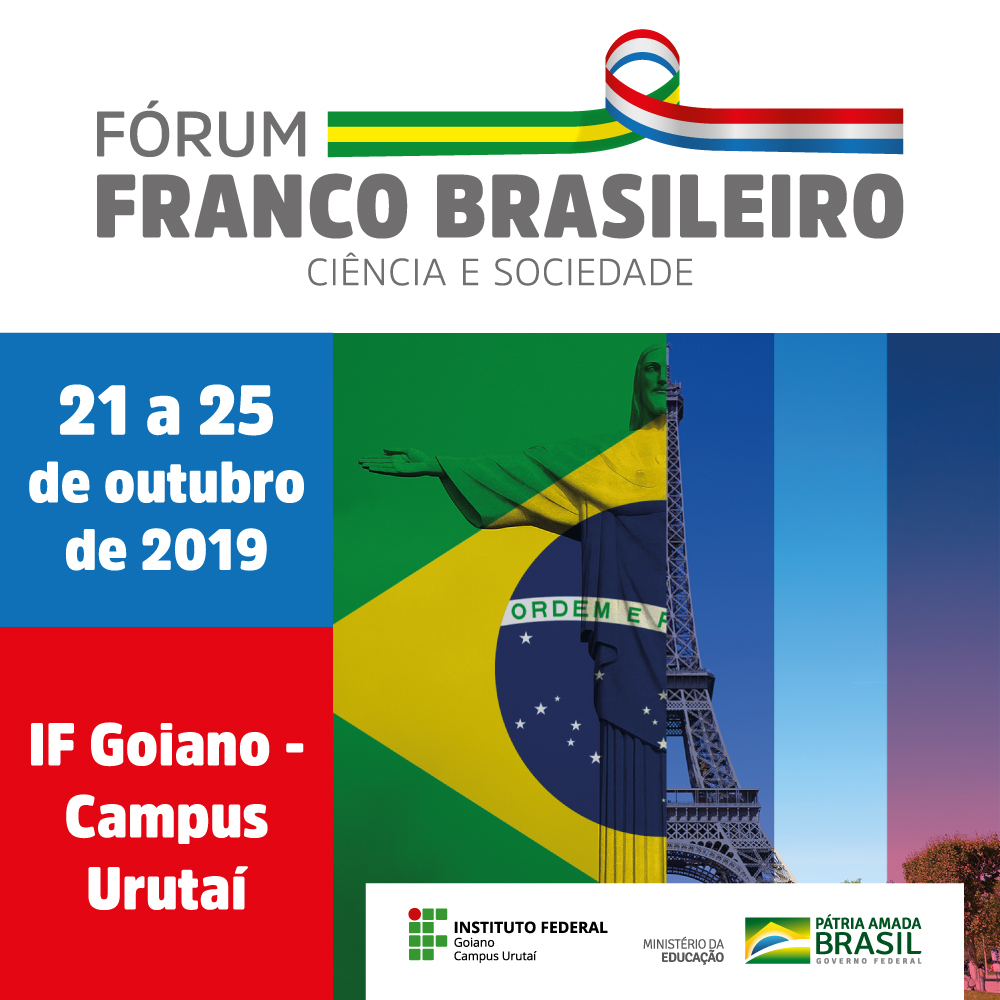 FÓRUM
FRANCO BRASILEIRO
CIÊNCIA E SOCIEDADE

21 a 25 de outubro de 2019

IF Goiano - Campus Urutaí

ORDEM E P

INSTITUTO FEDERAL
Goiano
Campus Urutaí

MINISTÉRIO DA EDUCAÇÃO

PÁTRIA AMADA
BRASIL
GOVERNO FEDERAL